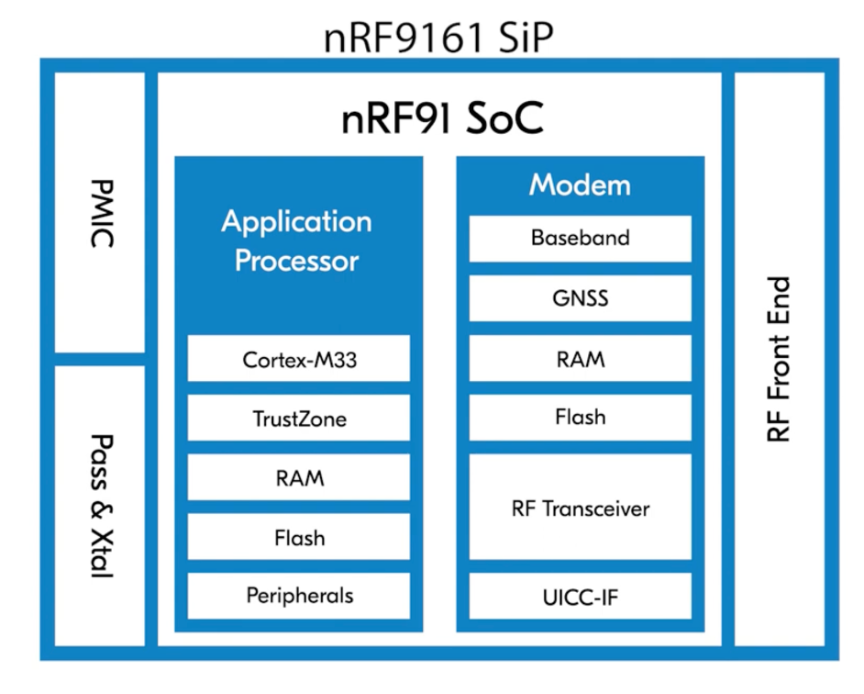 nRF9161 SiP

PMIC

Pass & Xtal

nRF91 SoC

Application Processor

Cortex-M33

TrustZone

RAM

Flash

Peripherals

Modem

Baseband

GNSS

RAM

Flash

RF Transceiver

UICC-IF

RF Front End